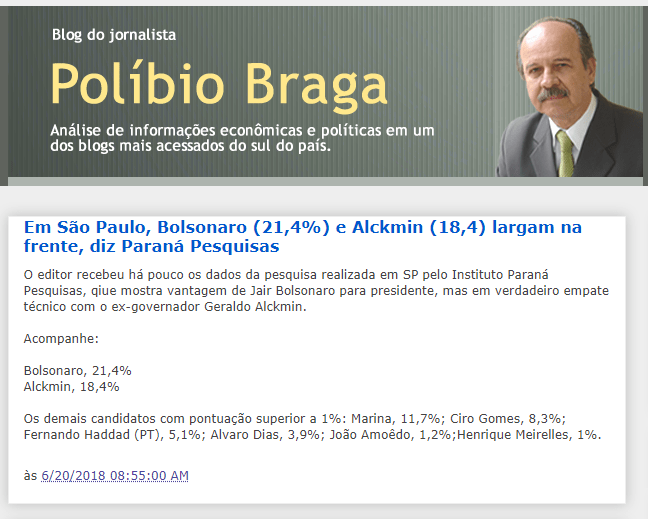 Blog do jornalista

Políbio Braga

Análise de informações econômicas e políticas em um dos blogs mais acessados do sul do país.

Em São Paulo, Bolsonaro (21,4%) e Alckmin (18,4) largam na frente, diz Paraná Pesquisas

O editor recebeu há pouco os dados da pesquisa realizada em SP pelo Instituto Paraná Pesquisas, qiue mostra vantagem de Jair Bolsonaro para presidente, mas em verdadeiro empate técnico com o ex-governador Geraldo Alckmin.

Acompanhe:

Bolsonaro, 21,4%
Alckmin, 18,4%

Os demais candidatos com pontuação superior a 1%: Marina, 11,7%; Ciro Gomes, 8,3%; Fernando Haddad (PT), 5,1%; Alvaro Dias, 3,9%; João Amoêdo, 1,2%;Henrique Meirelles, 1%.

às 6/20/2018 08:55:00 AM